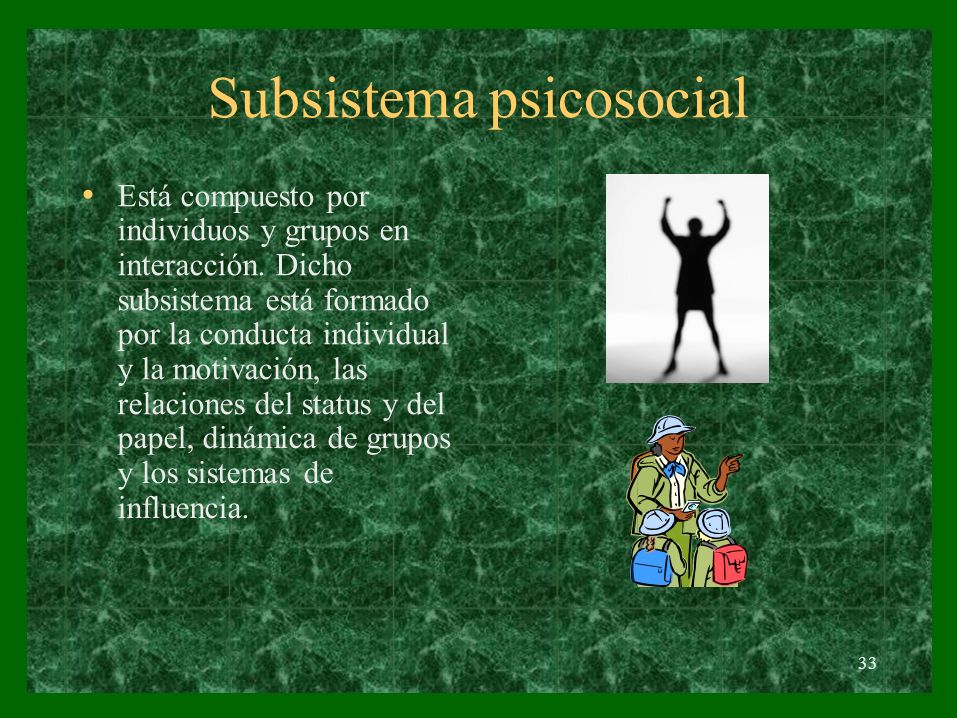 Subsistema psicosocial

• Está compuesto por individuos y grupos en interacción. Dicho subsistema está formado por la conducta individual y la motivación, las relaciones del status y del papel, dinámica de grupos y los sistemas de influencia.

33